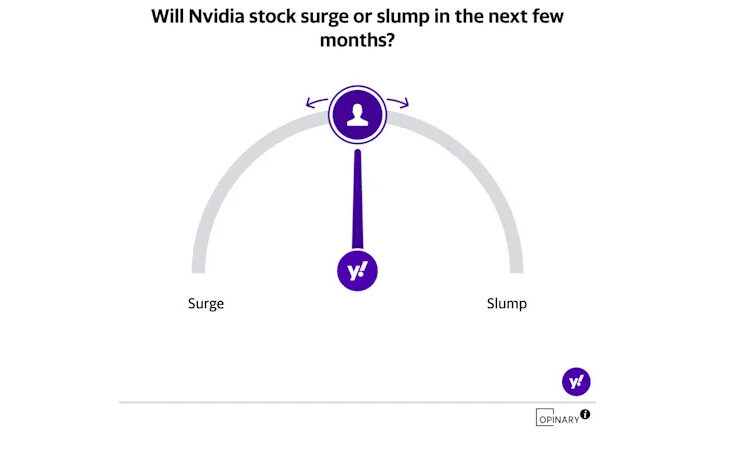 Will Nvidia stock surge or slump in the next few months?

y!

Surge

Slump

y!

OPINARY